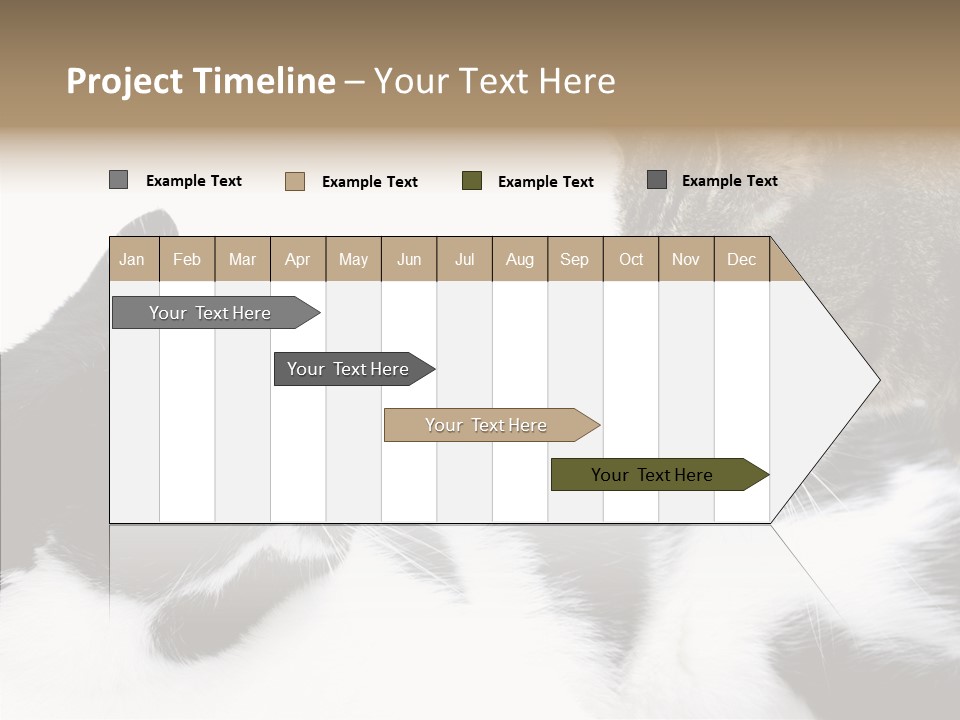 Project Timeline – Your Text Here

Example Text
Example Text
Example Text
Example Text

| Jan | Feb | Mar | Apr | May | Jun | Jul | Aug | Sep | Oct | Nov | Dec |
|---|---|---|---|---|---|---|---|---|---|---|---|

Your Text Here

Your Text Here

Your Text Here

Your Text Here